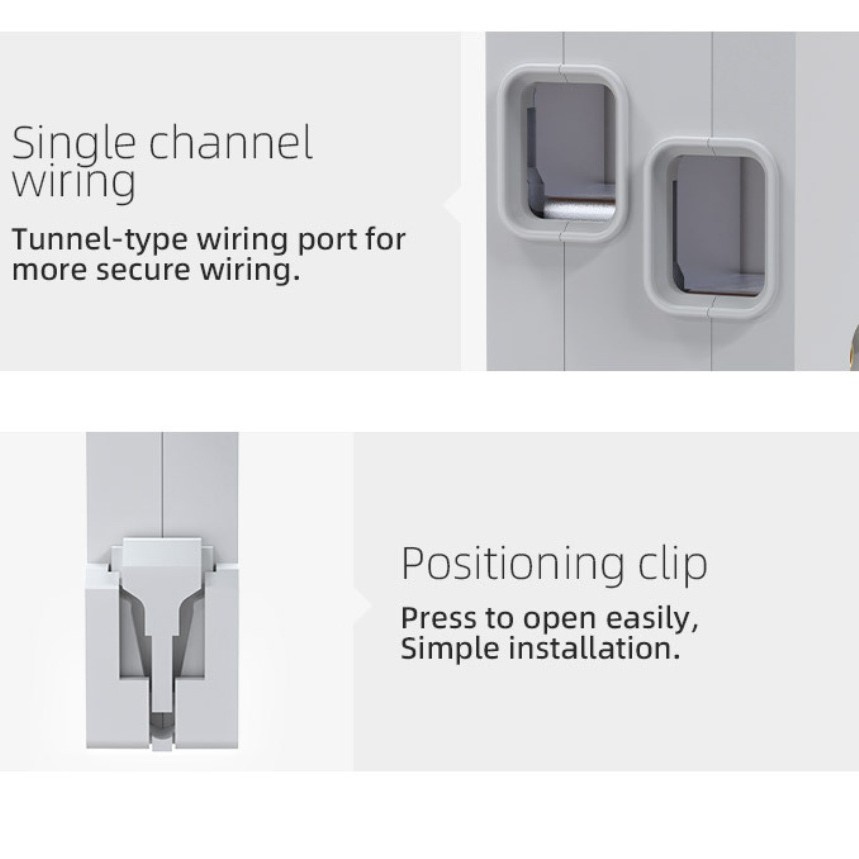 Single channel wiring

Tunnel-type wiring port for more secure wiring.

Positioning clip

Press to open easily, Simple installation.